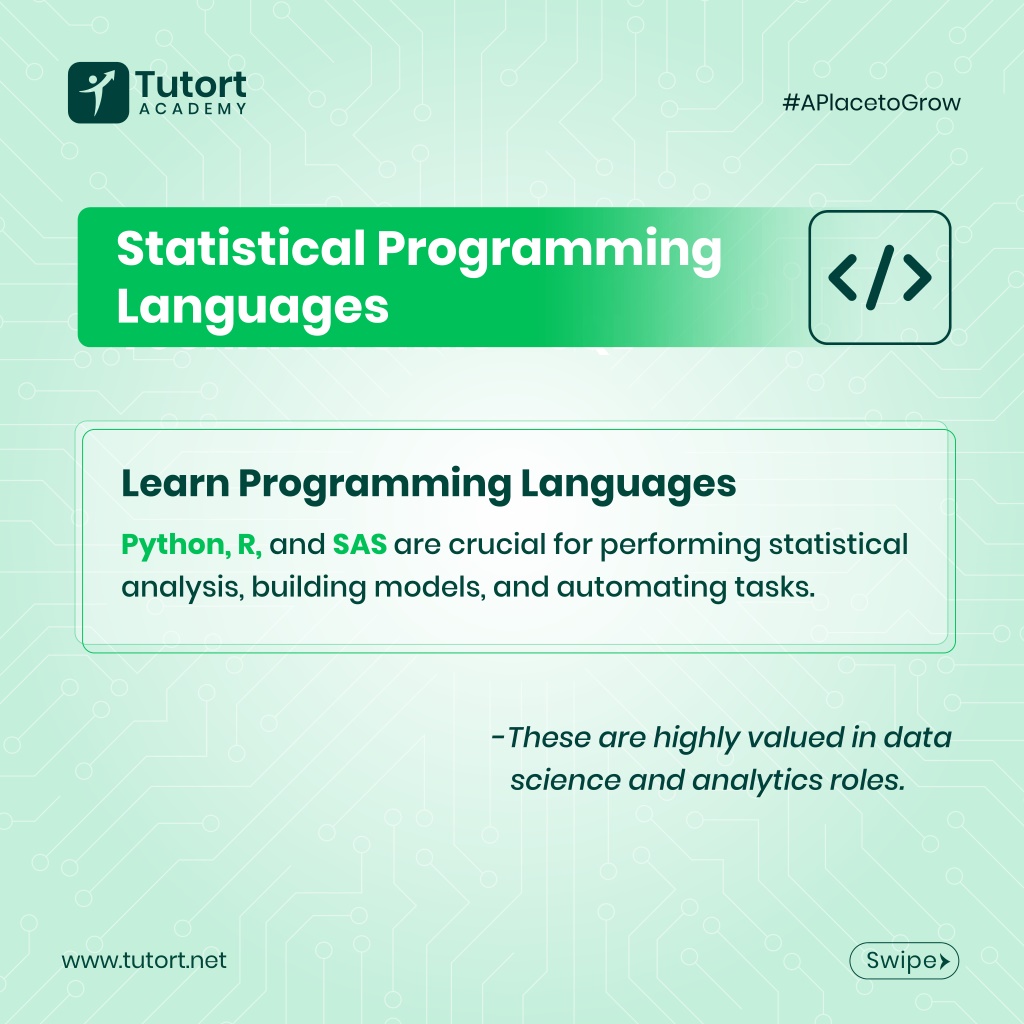 Tutort ACADEMY

#APlacetoGrow

Statistical Programming Languages

</>

Learn Programming Languages

Python, R, and SAS are crucial for performing statistical analysis, building models, and automating tasks.

-These are highly valued in data science and analytics roles.

www.tutort.net

Swipe